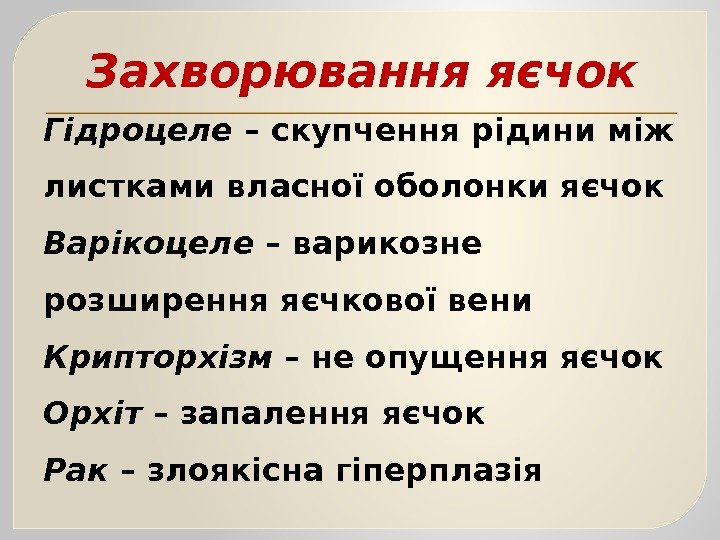 Захворювання яєчок

Гідроцеле – скупчення рідини між листками власної оболонки яєчок

Варікоцеле – варикозне розширення яєчкової вени

Крипторхізм – не опущення яєчок

Орхіт – запалення яєчок

Рак – злоякісна гіперплазія